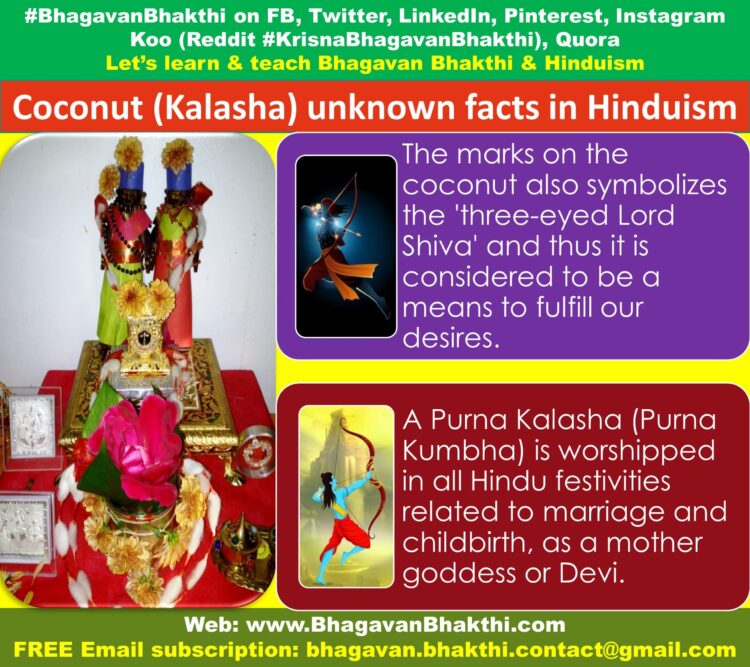 #BhagavanBhakthi on FB, Twitter, LinkedIn, Pinterest, Instagram Koo (Reddit #KrisnaBhagavanBhakthi), Quora
Let's learn & teach Bhagavan Bhakthi & Hinduism

Coconut (Kalasha) unknown facts in Hinduism

The marks on the coconut also symbolizes the 'three-eyed Lord Shiva' and thus it is considered to be a means to fulfill our desires.

A Purna Kalasha (Purna Kumbha) is worshipped in all Hindu festivities related to marriage and childbirth, as a mother goddess or Devi.

Web: www.BhagavanBhakthi.com
FREE Email subscription: bhagavan.bhakthi.contact@gmail.com